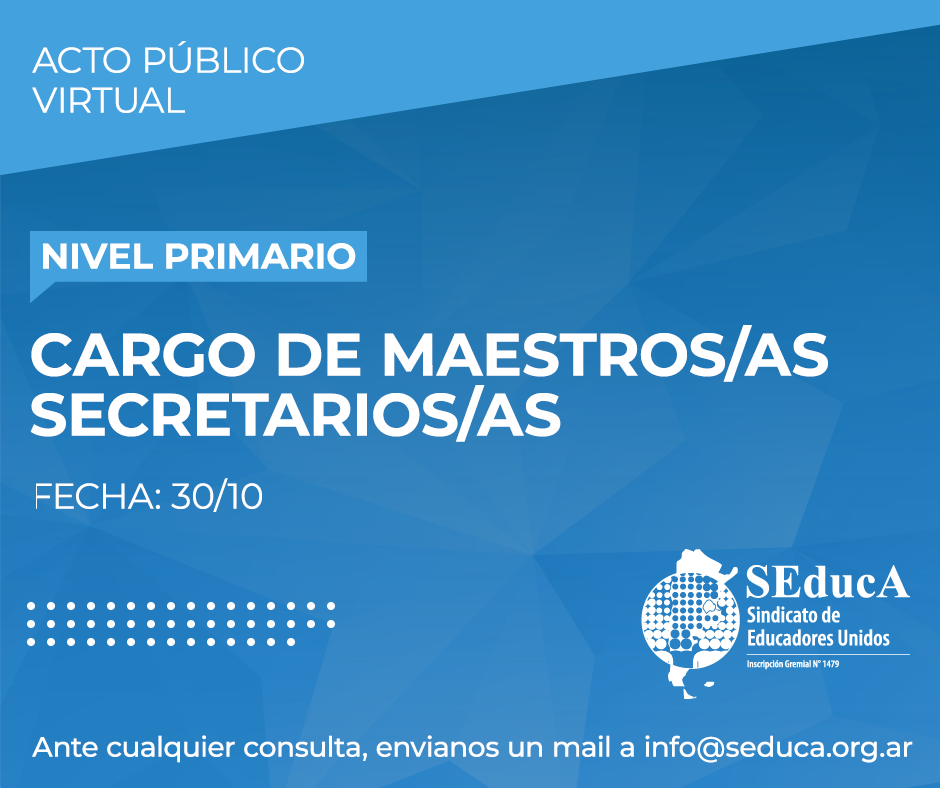 ACTO PÚBLICO
VIRTUAL

NIVEL PRIMARIO

CARGO DE MAESTROS/AS SECRETARIOS/AS

FECHA: 30/10

SEducA
Sindicato de
Educadores Unidos
Inscripción Gremial N° 1479

Ante cualquier consulta, envianos un mail a info@seduca.org.ar